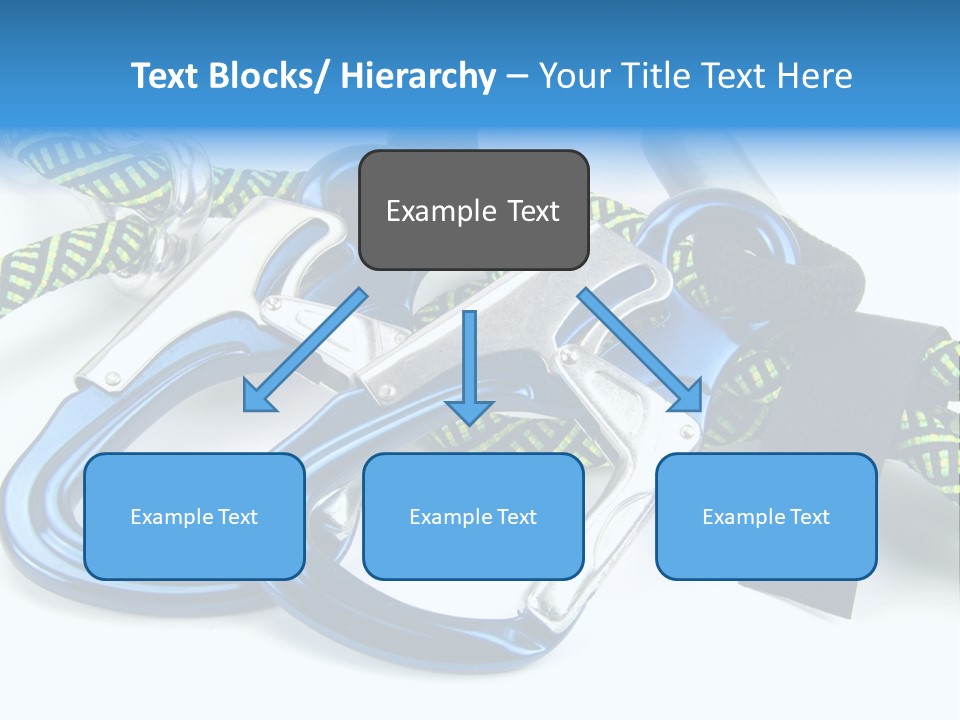 Text Blocks/ Hierarchy – Your Title Text Here

Example Text

Example Text

Example Text

Example Text